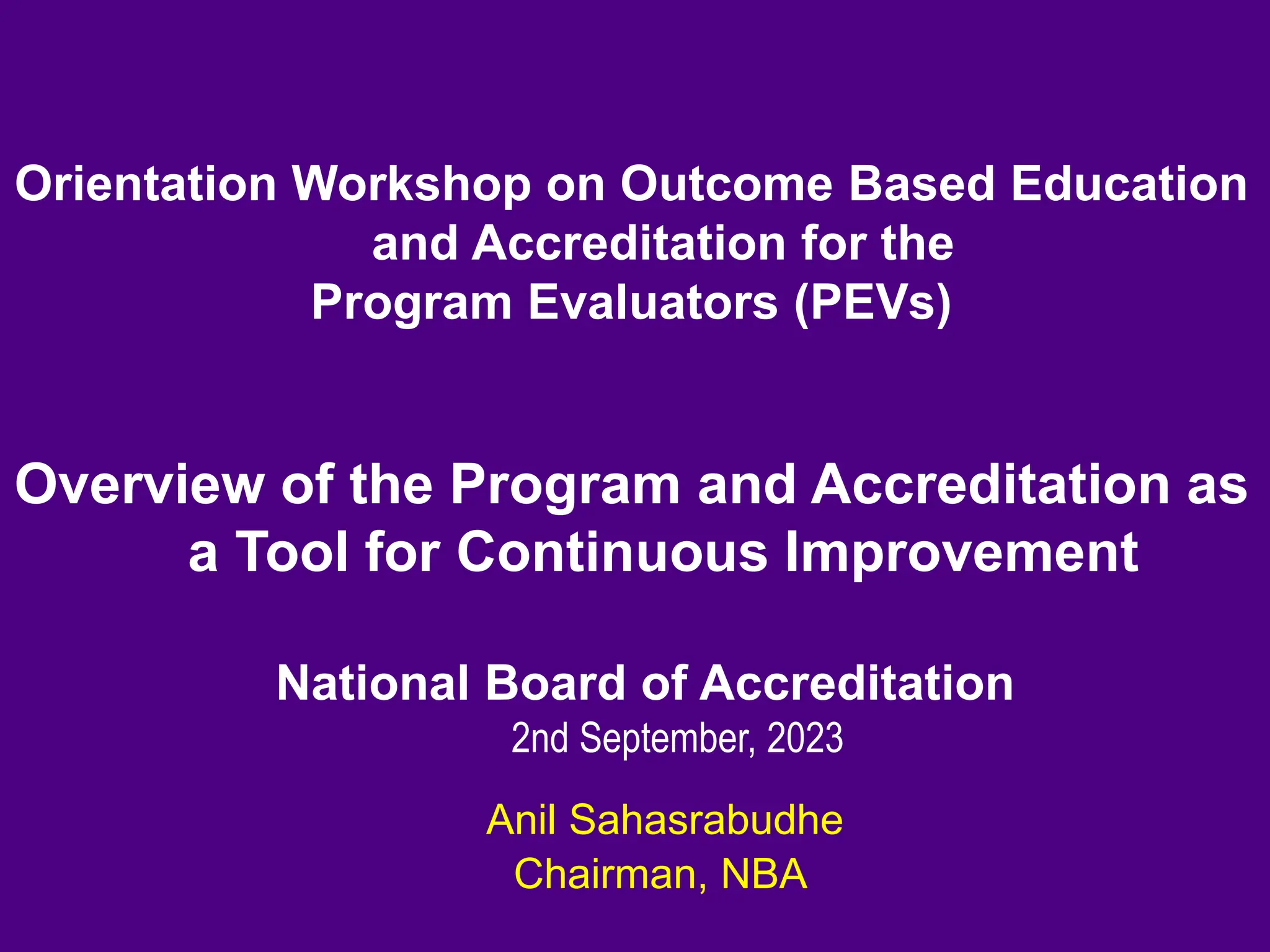 Orientation Workshop on Outcome Based Education and Accreditation for the Program Evaluators (PEVs)

Overview of the Program and Accreditation as a Tool for Continuous Improvement

National Board of Accreditation

2nd September, 2023

Anil Sahasrabudhe
Chairman, NBA